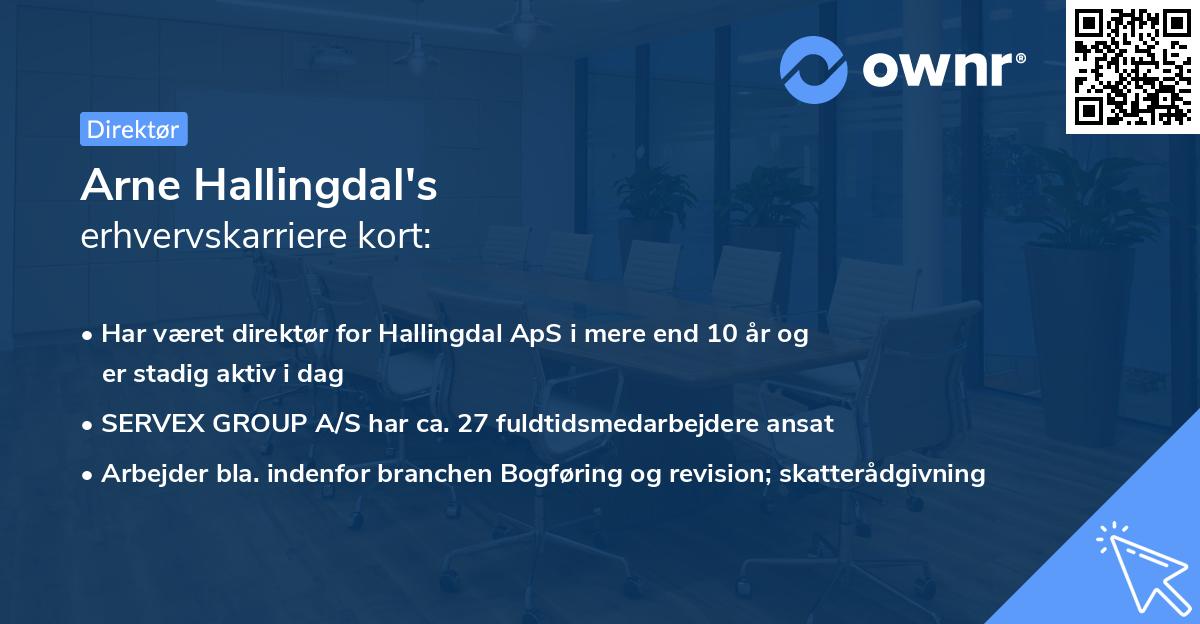 ownr®

Direktør

Arne Hallingdal's
erhvervskarriere kort:

• Har været direktør for Hallingdal ApS i mere end 10 år og er stadig aktiv i dag

• SERVEX GROUP A/S har ca. 27 fuldtidsmedarbejdere ansat

• Arbejder bla. indenfor branchen Bogføring og revision; skatterådgivning